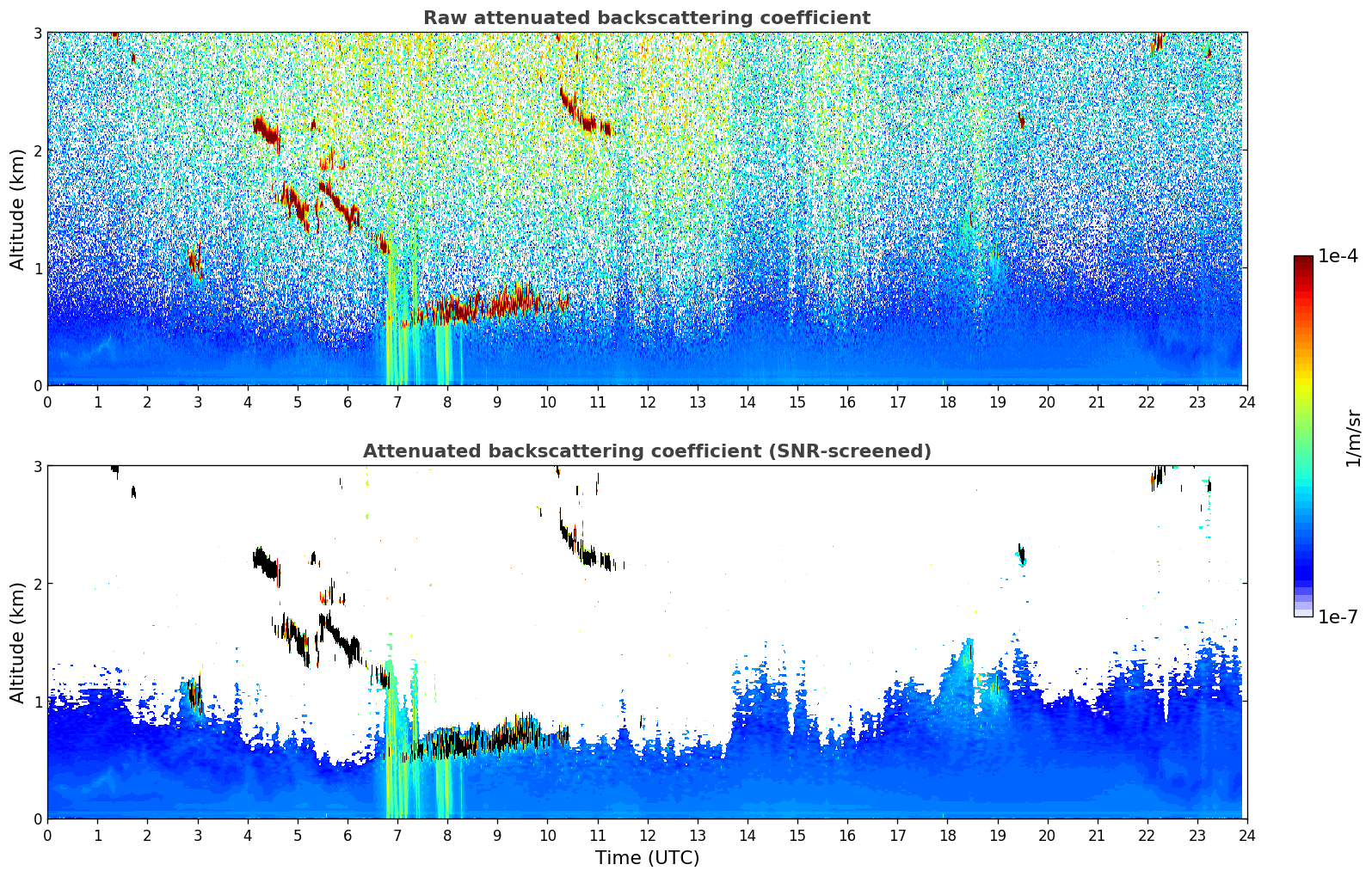 Raw attenuated backscattering coefficient

Altitude (km)

3
2
1
0

0 1 2 3 4 5 6 7 8 9 10 11 12 13 14 15 16 17 18 19 20 21 22 23 24

Attenuated backscattering coefficient (SNR-screened)

Altitude (km)

3
2
1
0

0 1 2 3 4 5 6 7 8 9 10 11 12 13 14 15 16 17 18 19 20 21 22 23 24

Time (UTC)

1e-4

1/m/sr

1e-7